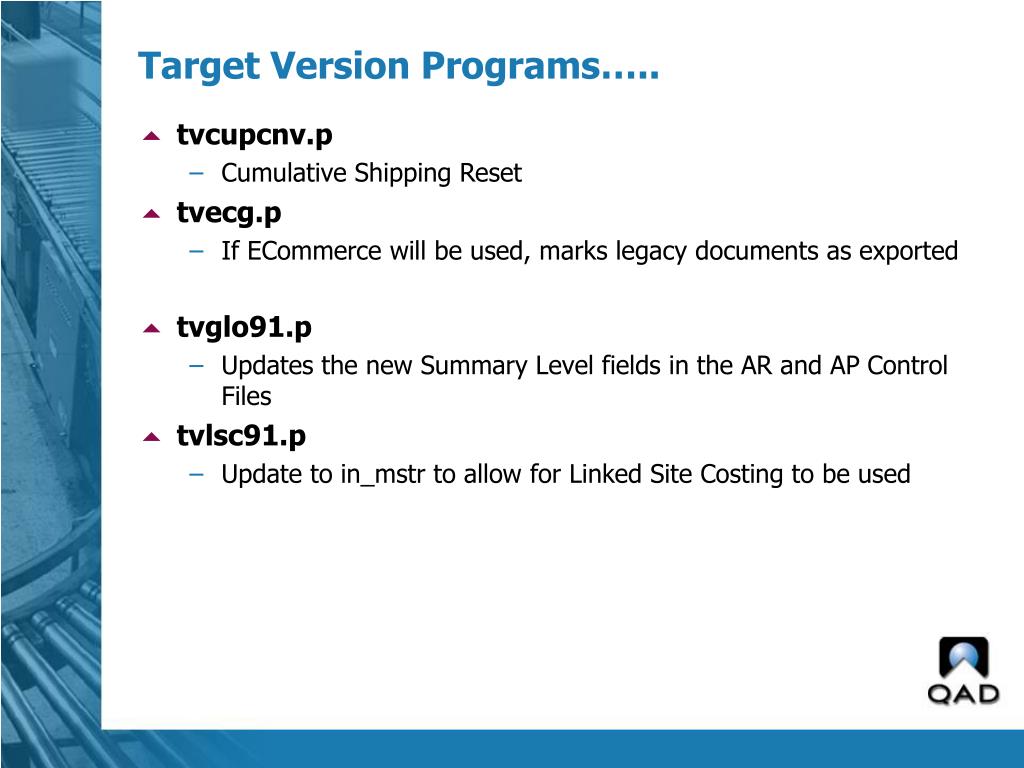 Target Version Programs…..

tvcupcnv.p

– Cumulative Shipping Reset

tvecg.p

– If ECommerce will be used, marks legacy documents as exported

tvglo91.p

– Updates the new Summary Level fields in the AR and AP Control Files

tvlsc91.p

– Update to in_mstr to allow for Linked Site Costing to be used

QAD